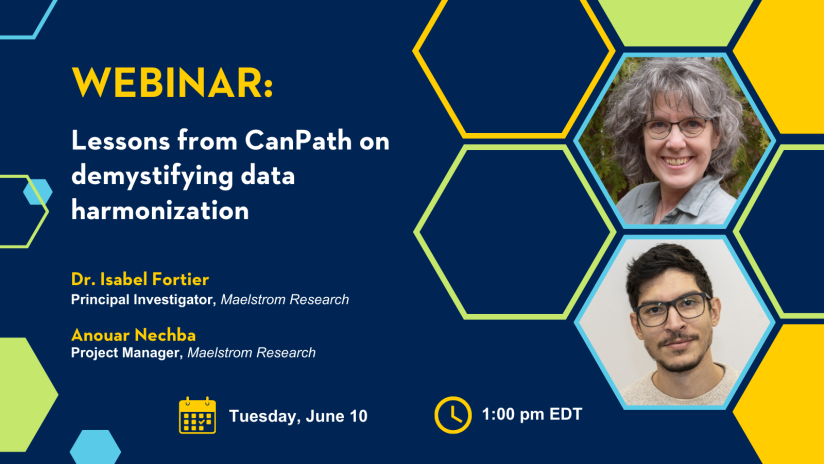 WEBINAR:

Lessons from CanPath on demystifying data harmonization

Dr. Isabel Fortier
Principal Investigator, Maelstrom Research

Anouar Nechba
Project Manager, Maelstrom Research

Tuesday, June 10

1:00 pm EDT